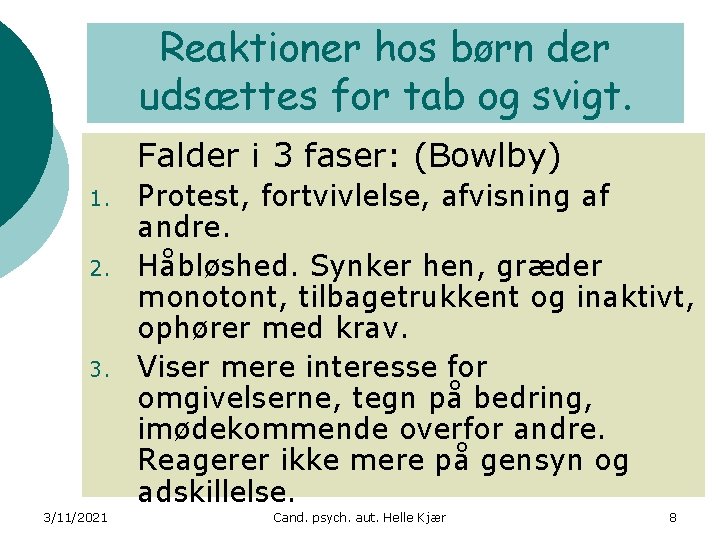 Reaktioner hos børn der udsættes for tab og svigt.

Falder i 3 faser: (Bowlby)

1. Protest, fortvivlelse, afvisning af andre.
2. Håbløshed. Synker hen, græder monotont, tilbagetrukkent og inaktivt, ophører med krav.
3. Viser mere interesse for omgivelserne, tegn på bedring, imødekommende overfor andre. Reagerer ikke mere på gensyn og adskillelse.

3/11/2021 Cand. psych. aut. Helle Kjær 8